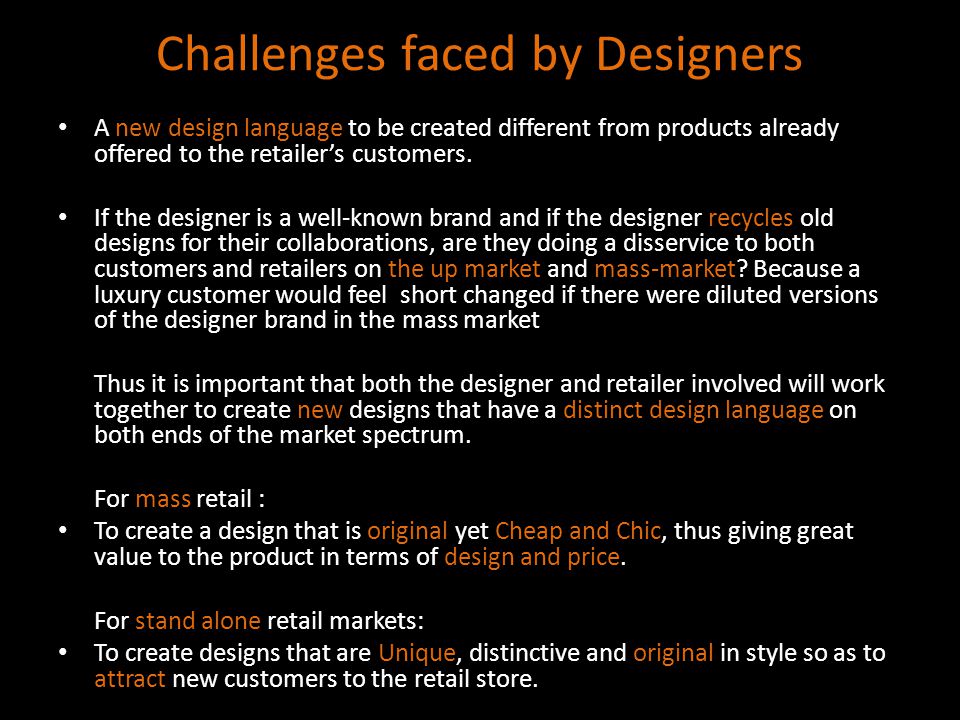 Challenges faced by Designers

• A new design language to be created different from products already offered to the retailer's customers.

• If the designer is a well-known brand and if the designer recycles old designs for their collaborations, are they doing a disservice to both customers and retailers on the up market and mass-market? Because a luxury customer would feel short changed if there were diluted versions of the designer brand in the mass market

Thus it is important that both the designer and retailer involved will work together to create new designs that have a distinct design language on both ends of the market spectrum.

For mass retail :

• To create a design that is original yet Cheap and Chic, thus giving great value to the product in terms of design and price.

For stand alone retail markets:

• To create designs that are Unique, distinctive and original in style so as to attract new customers to the retail store.